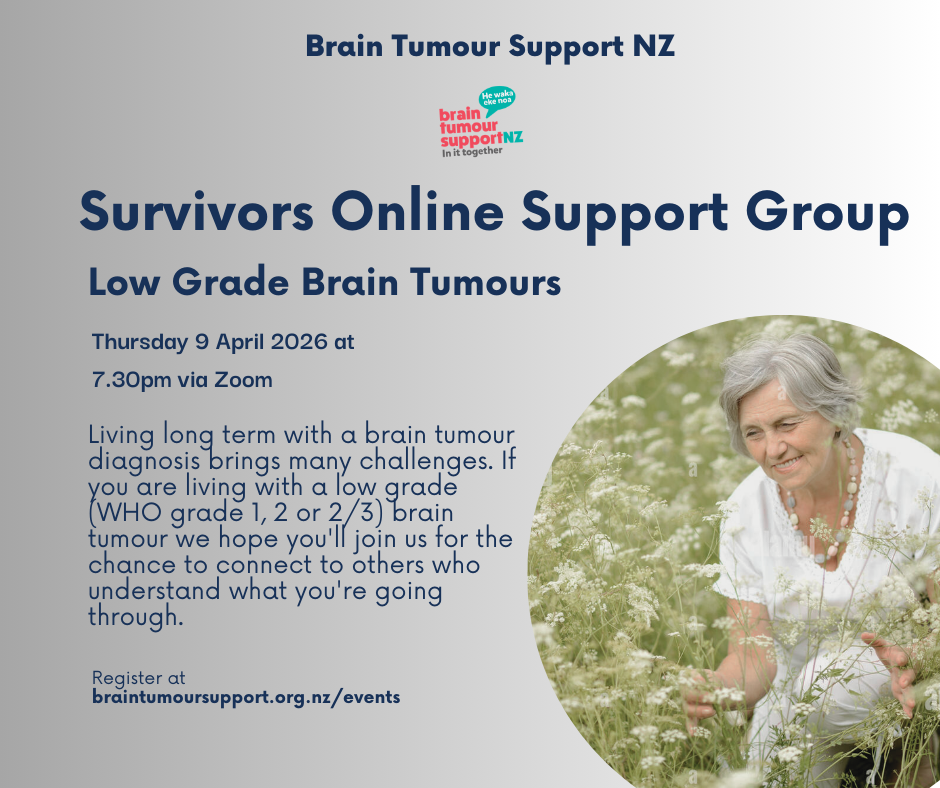 Brain Tumour Support NZ

He waka eke noa
brain tumour supportNZ
In it together

Survivors Online Support Group

Low Grade Brain Tumours

Thursday 9 April 2026 at

7.30pm via Zoom

Living long term with a brain tumour diagnosis brings many challenges. If you are living with a low grade (WHO grade 1, 2 or 2/3) brain tumour we hope you'll join us for the chance to connect to others who understand what you're going through.

Register at
braintumoursupport.org.nz/events